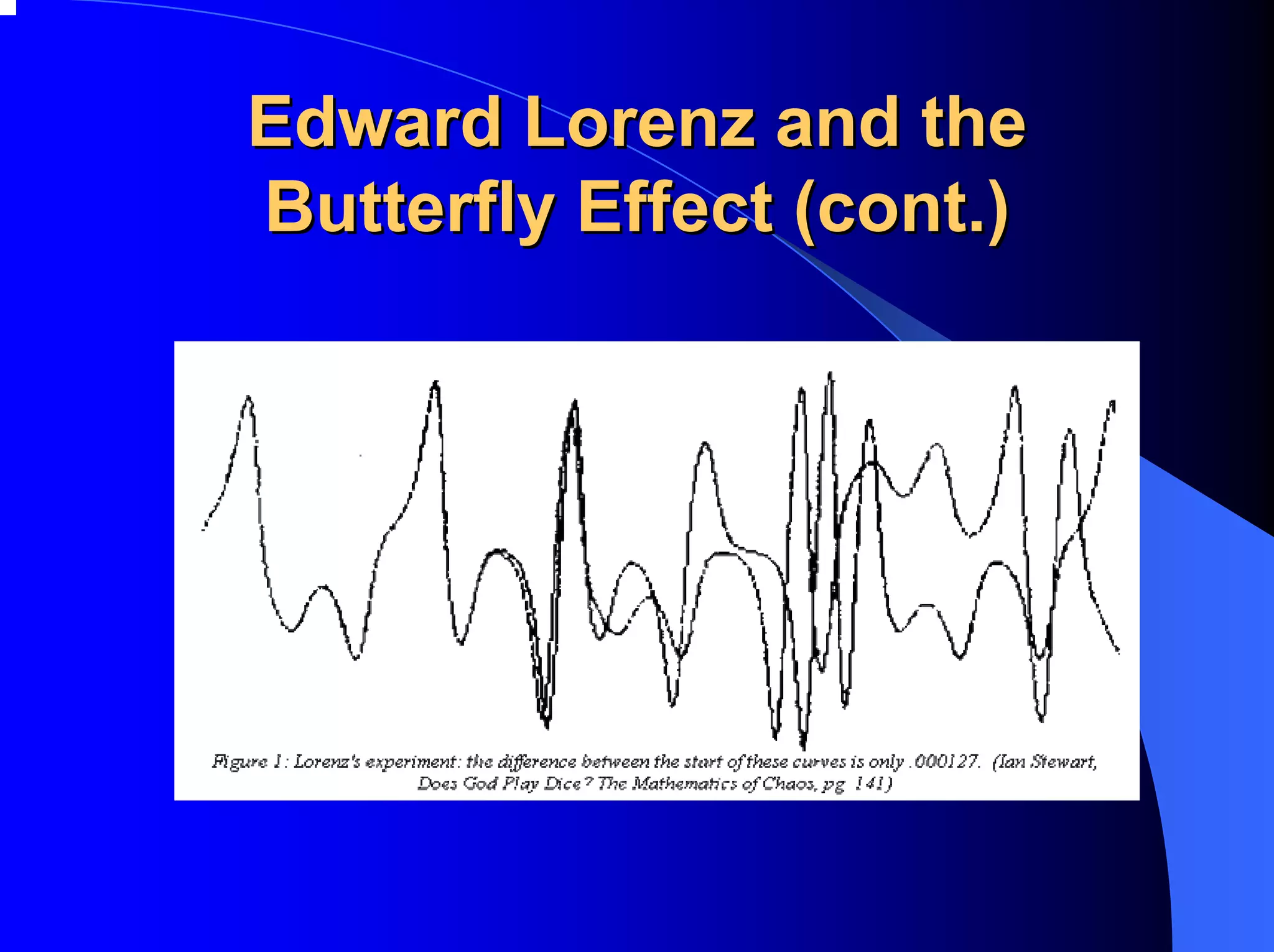 Edward Lorenz and the Butterfly Effect (cont.)

Figure 1: Lorenz's experiment: the difference between the start of these curves is only .000127. (Ian Stewart, Does God Play Dice? The Mathematics of Chaos, pg 141)